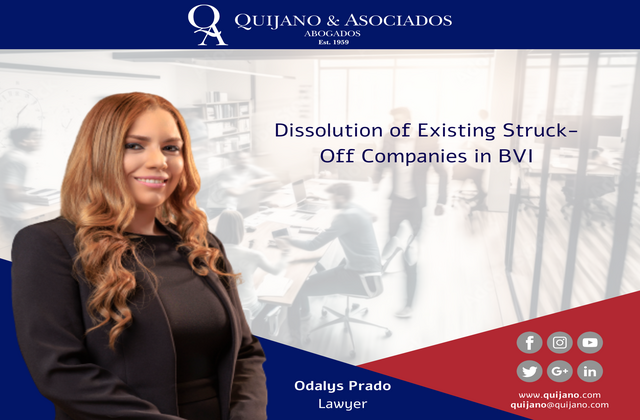 QA QUIJANO & ASOCIADOS
ABOGADOS
Est. 1959

Dissolution of Existing Struck-Off Companies in BVI

Odalys Prado
Lawyer

f G+ in

www.quijano.com
quijano@quijano.com